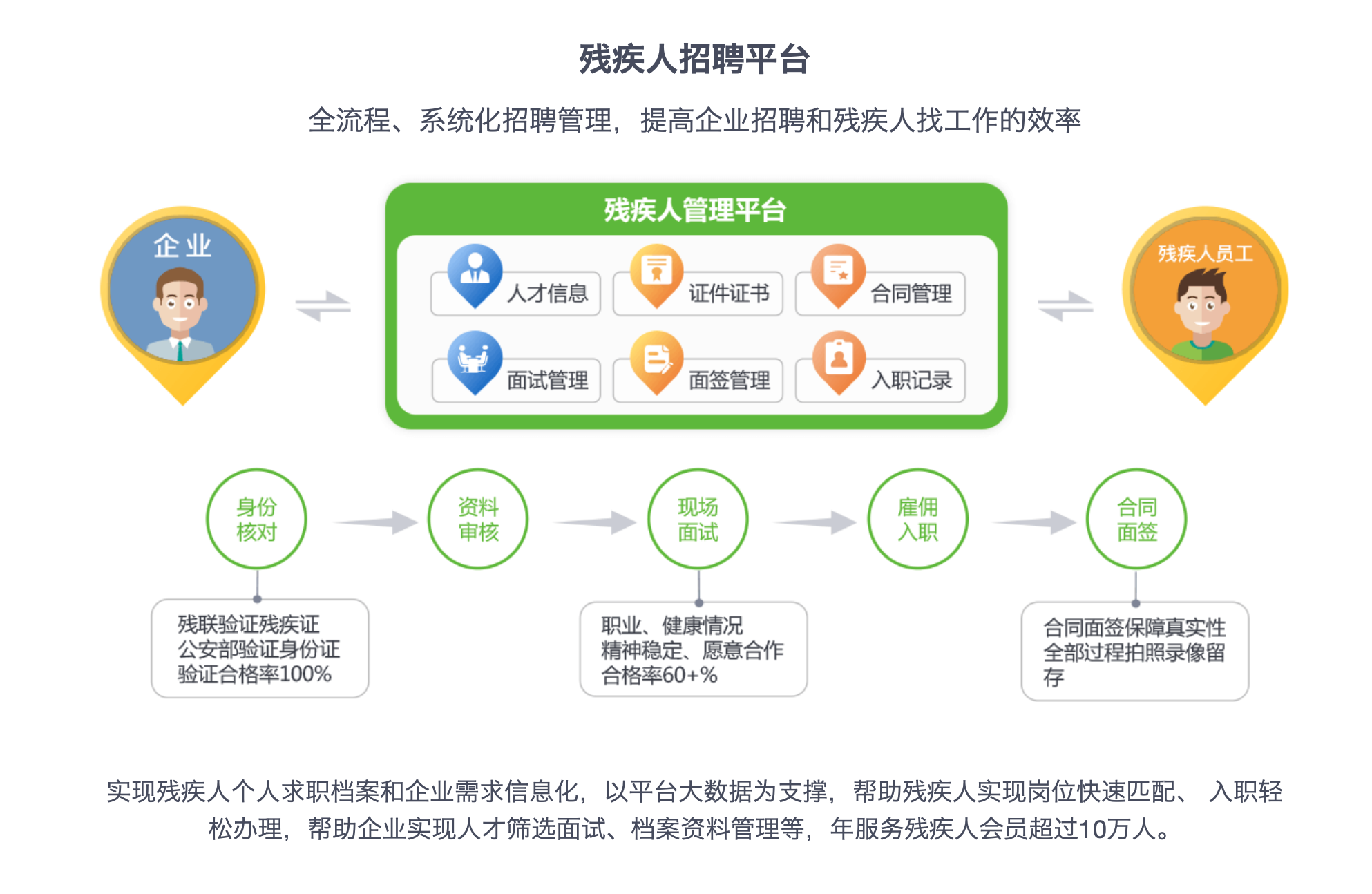 残疾人招聘平台

全流程、系统化招聘管理，提高企业招聘和残疾人找工作的效率

企业

残疾人管理平台

人才信息
证件证书
合同管理
面试管理
面签管理
入职记录

残疾人员工

身份核对
资料审核
现场面试
雇佣入职
合同面签

残联验证残疾证
公安部验证身份证
验证合格率100%

职业、健康情况
精神稳定、愿意合作
合格率60+%

合同面签保障真实性
全部过程拍照录像留存

实现残疾人个人求职档案和企业需求信息化，以平台大数据为支撑，帮助残疾人实现岗位快速匹配、 入职轻松办理，帮助企业实现人才筛选面试、档案资料管理等，年服务残疾人会员超过10万人。